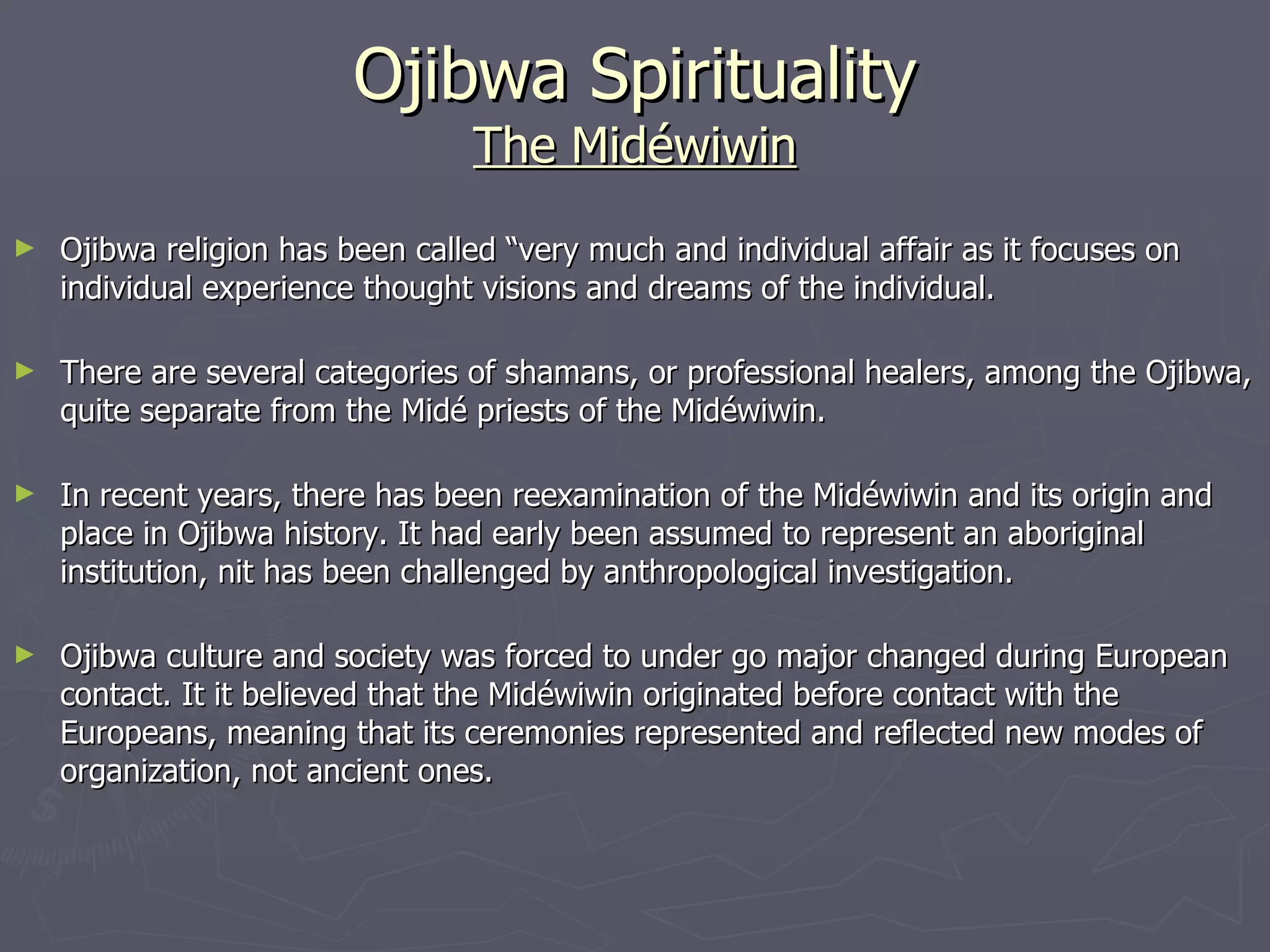 Ojibwa Spirituality
The Midéwiwin

► Ojibwa religion has been called “very much and individual affair as it focuses on individual experience thought visions and dreams of the individual.

► There are several categories of shamans, or professional healers, among the Ojibwa, quite separate from the Midé priests of the Midéwiwin.

► In recent years, there has been reexamination of the Midéwiwin and its origin and place in Ojibwa history. It had early been assumed to represent an aboriginal institution, nit has been challenged by anthropological investigation.

► Ojibwa culture and society was forced to under go major changed during European contact. It it believed that the Midéwiwin originated before contact with the Europeans, meaning that its ceremonies represented and reflected new modes of organization, not ancient ones.